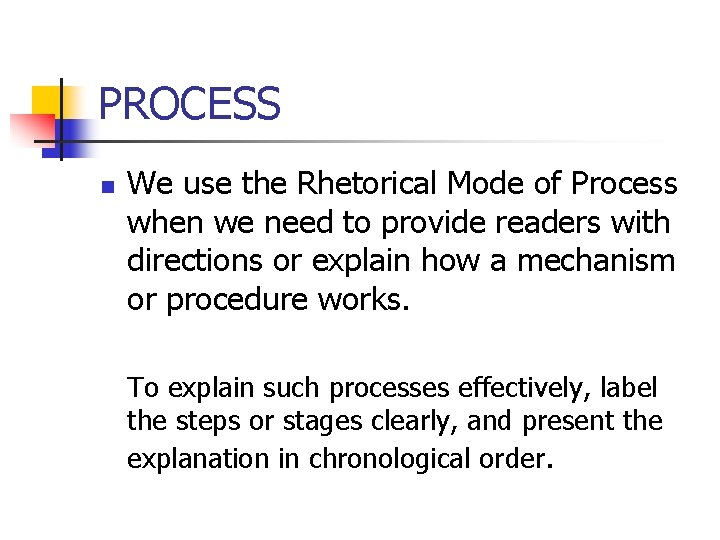 PROCESS

We use the Rhetorical Mode of Process when we need to provide readers with directions or explain how a mechanism or procedure works.

To explain such processes effectively, label the steps or stages clearly, and present the explanation in chronological order.